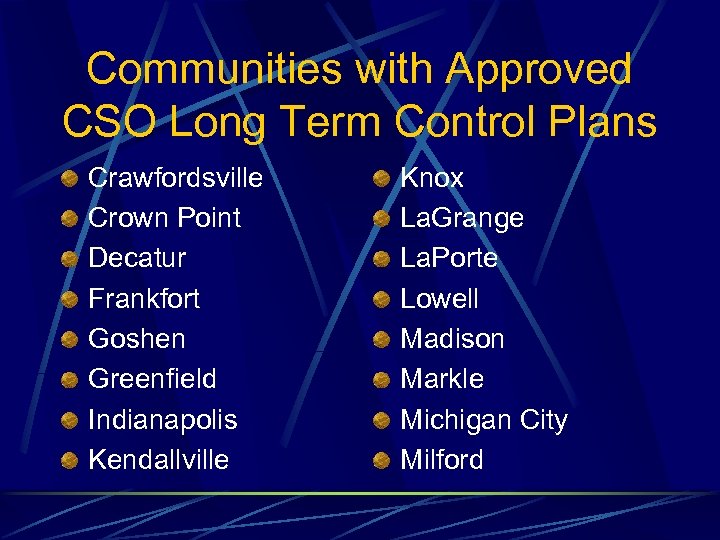 Communities with Approved CSO Long Term Control Plans

Crawfordsville
Crown Point
Decatur
Frankfort
Goshen
Greenfield
Indianapolis
Kendallville

Knox
LaGrange
LaPorte
Lowell
Madison
Markle
Michigan City
Milford